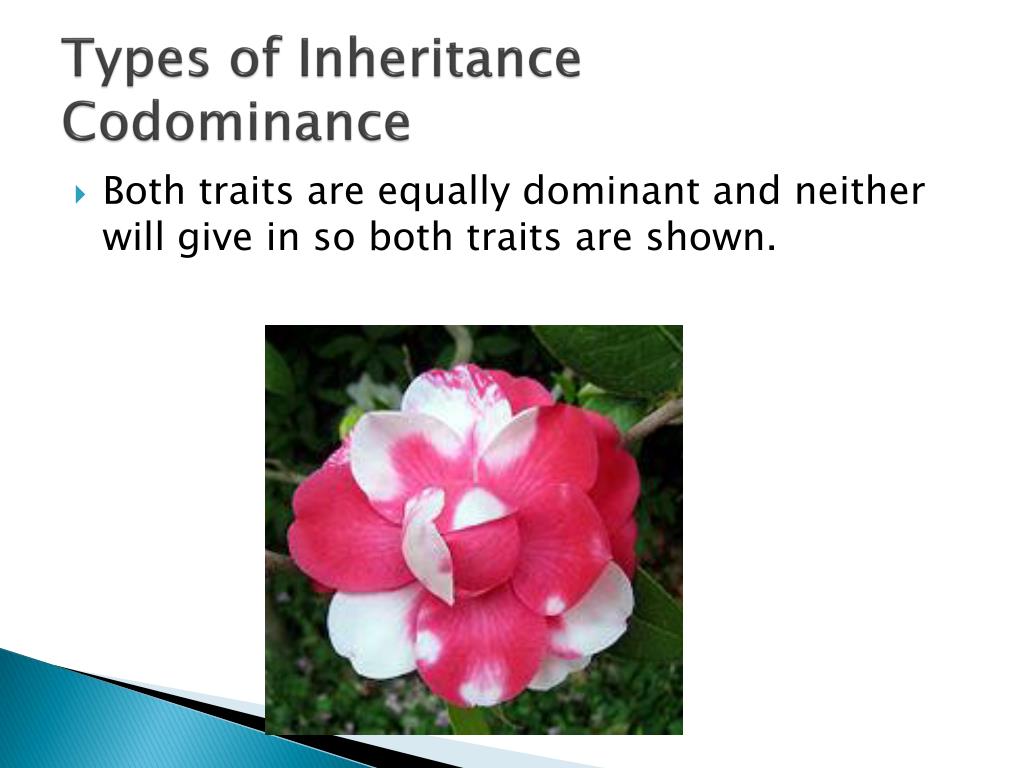 Types of Inheritance
Codominance

Both traits are equally dominant and neither will give in so both traits are shown.